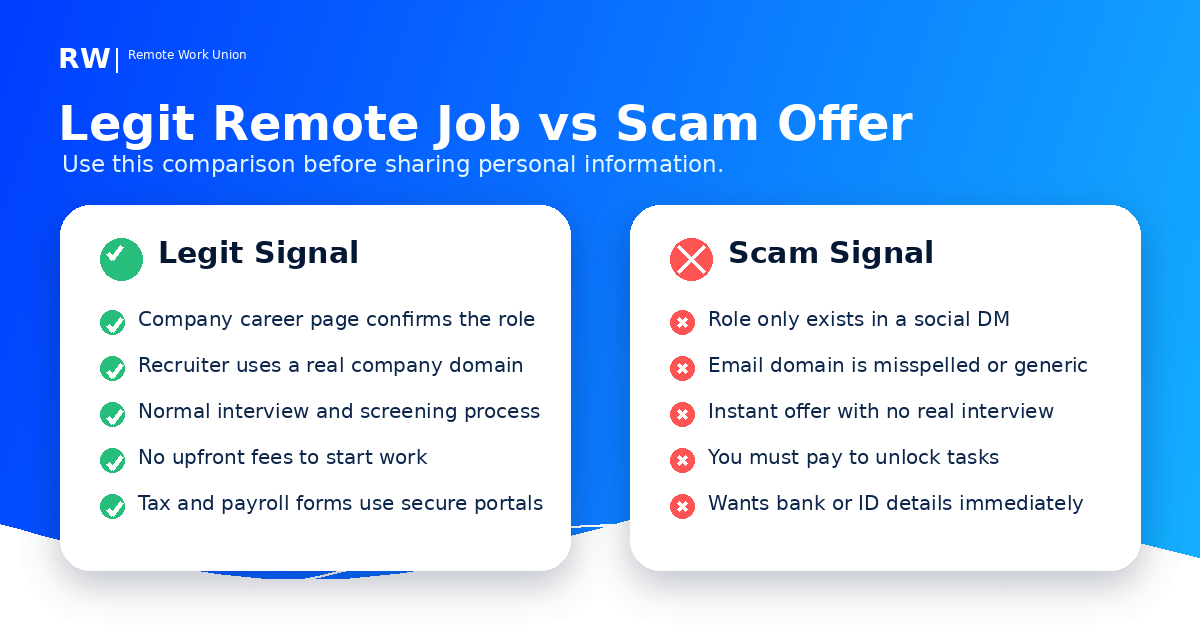 RW | Remote Work Union

Legit Remote Job vs Scam Offer

Use this comparison before sharing personal information.

Legit Signal

Company career page confirms the role

Recruiter uses a real company domain

Normal interview and screening process

No upfront fees to start work

Tax and payroll forms use secure portals

Scam Signal

Role only exists in a social DM

Email domain is misspelled or generic

Instant offer with no real interview

You must pay to unlock tasks

Wants bank or ID details immediately